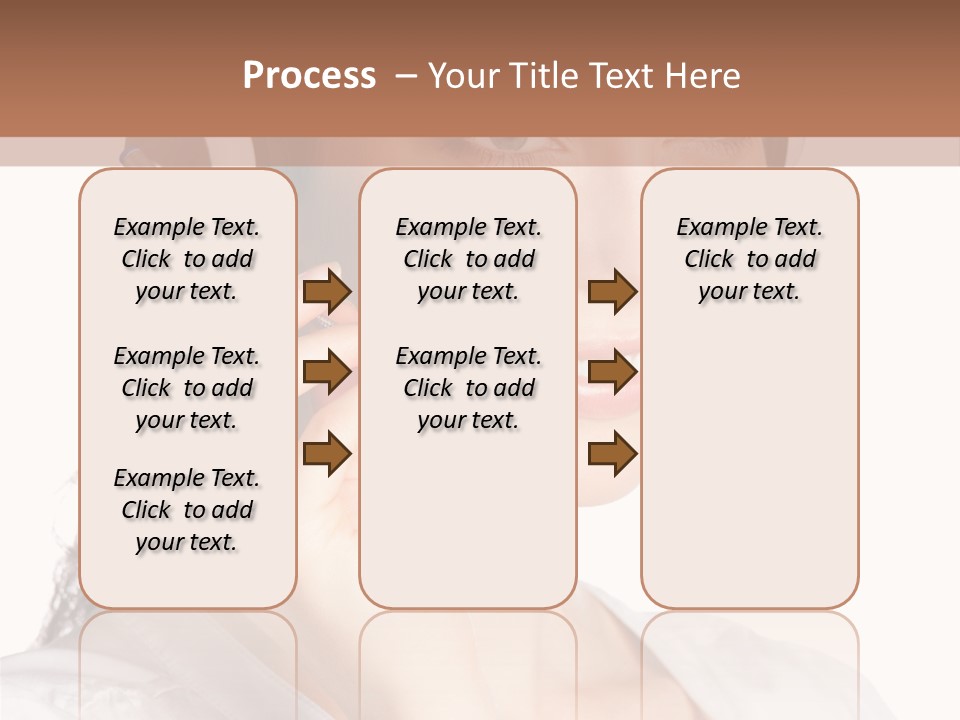 Process – Your Title Text Here

Example Text. Click to add your text.

Example Text. Click to add your text.

Example Text. Click to add your text.

Example Text. Click to add your text.

Example Text. Click to add your text.

Example Text. Click to add your text.